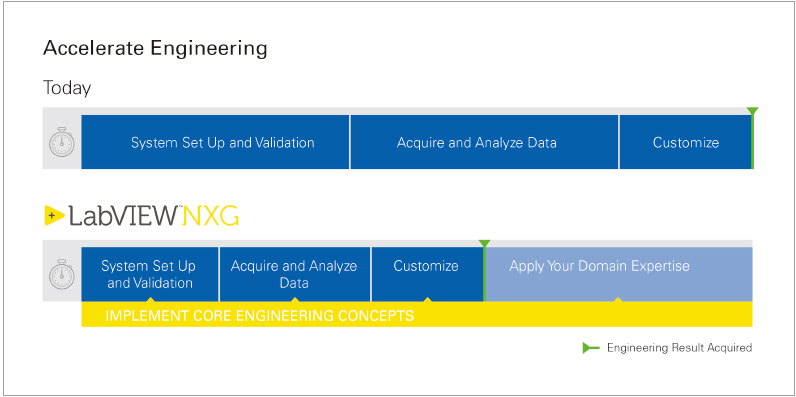 Accelerate Engineering

Today

System Set Up and Validation

Acquire and Analyze Data

Customize

LabVIEW NXG

System Set Up and Validation

Acquire and Analyze Data

Customize

Apply Your Domain Expertise

IMPLEMENT CORE ENGINEERING CONCEPTS

Engineering Result Acquired